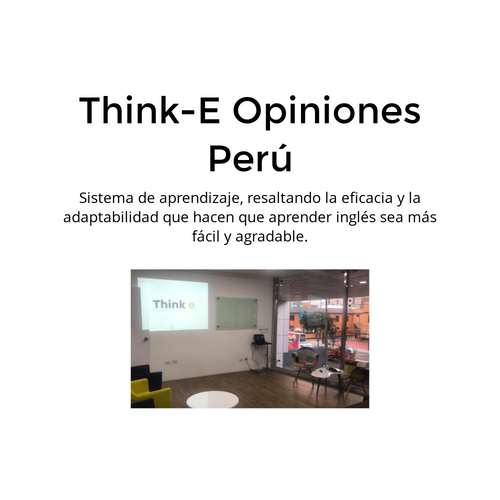 Think-E Opiniones Perú

Sistema de aprendizaje, resaltando la eficacia y la adaptabilidad que hacen que aprender inglés sea más fácil y agradable.

Think e